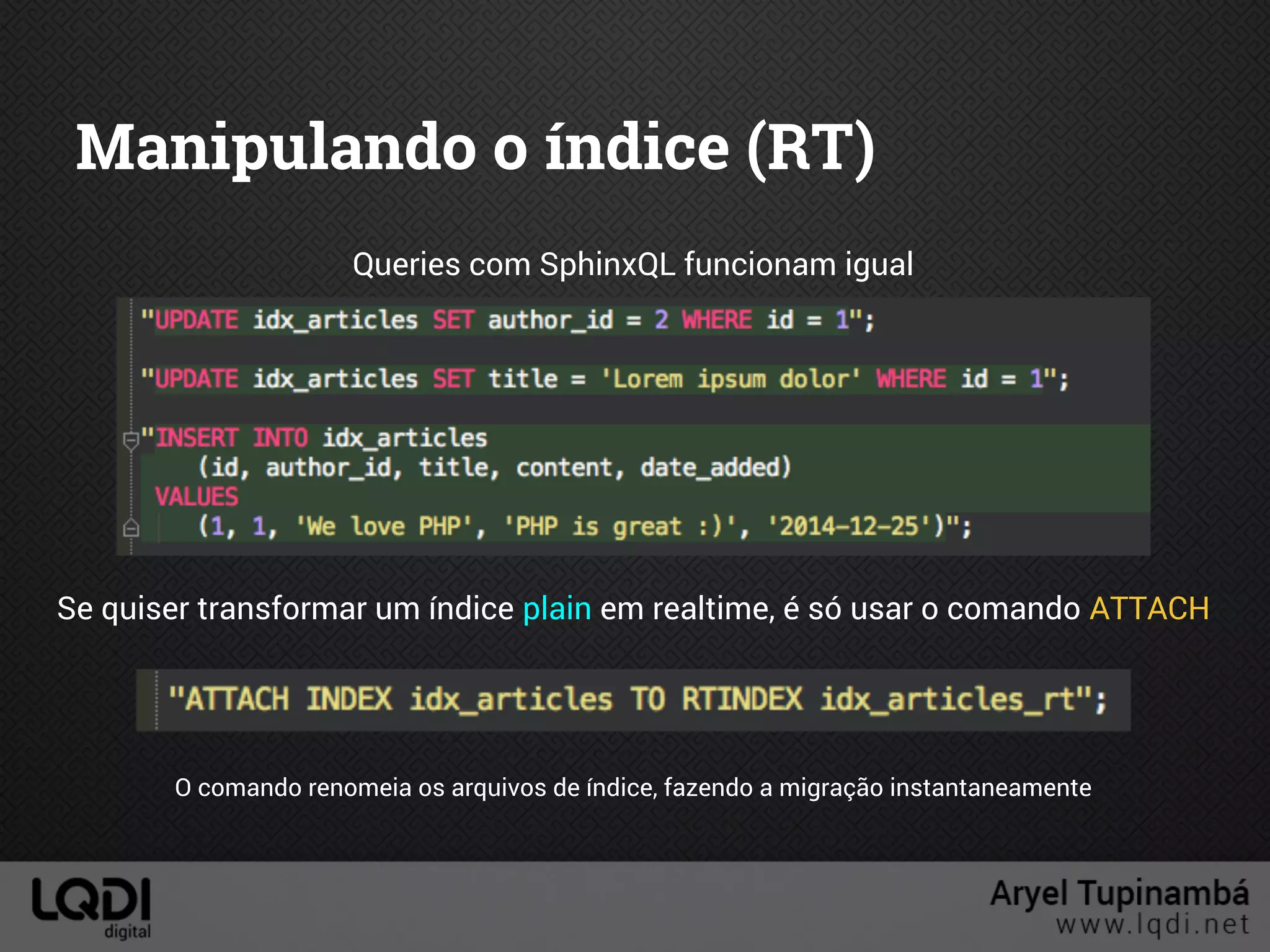 Manipulando o índice (RT)

Queries com SphinxQL funcionam igual

"UPDATE idx_articles SET author_id = 2 WHERE id = 1";

"UPDATE idx_articles SET title = 'Lorem ipsum dolor' WHERE id = 1";

"INSERT INTO idx_articles
(id, author_id, title, content, date_added)
VALUES
(1, 1, 'We love PHP', 'PHP is great :)', '2014-12-25')";

Se quiser transformar um índice plain em realtime, é só usar o comando ATTACH

"ATTACH INDEX idx_articles TO RTINDEX idx_articles_rt";

O comando renomeia os arquivos de índice, fazendo a migração instantaneamente

LQDI digital

Aryel Tupinambá
www.lqdi.net